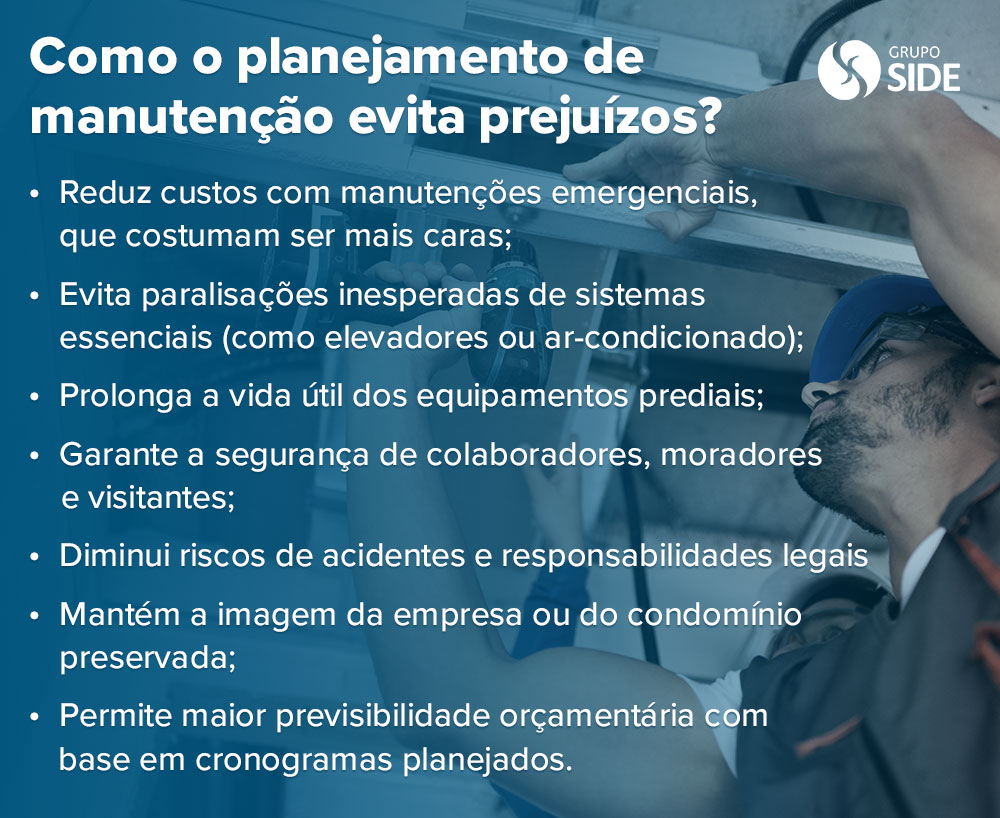 Como o planejamento de manutenção evita prejuízos?

GRUPO SIDE

• Reduz custos com manutenções emergenciais, que costumam ser mais caras;

• Evita paralisações inesperadas de sistemas essenciais (como elevadores ou ar-condicionado);

• Prolonga a vida útil dos equipamentos prediais;

• Garante a segurança de colaboradores, moradores e visitantes;

• Diminui riscos de acidentes e responsabilidades legais

• Mantém a imagem da empresa ou do condomínio preservada;

• Permite maior previsibilidade orçamentária com base em cronogramas planejados.